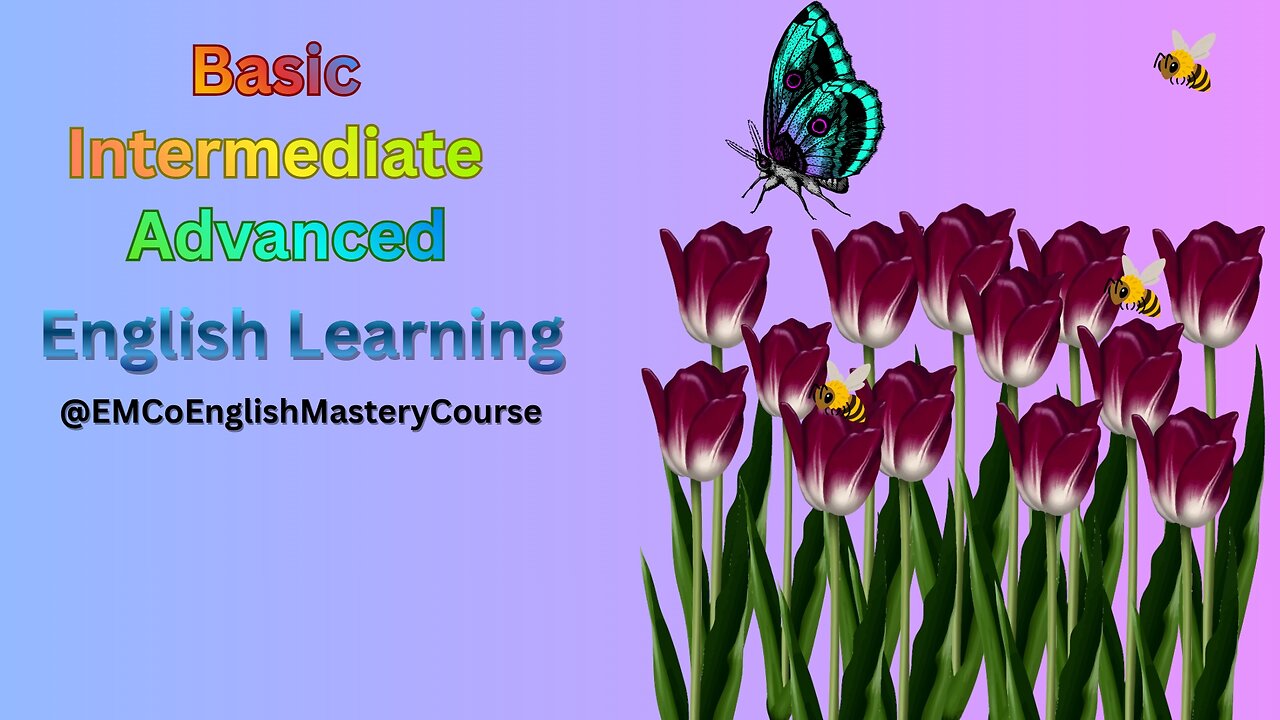 Basic
Intermediate
Advanced
English Learning
@EMCoEnglishMasteryCourse